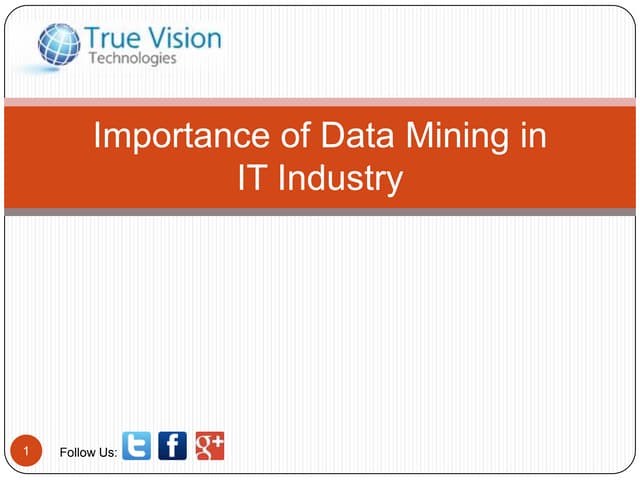 True Vision
Technologies

Importance of Data Mining in IT Industry

1

Follow Us: t f g+